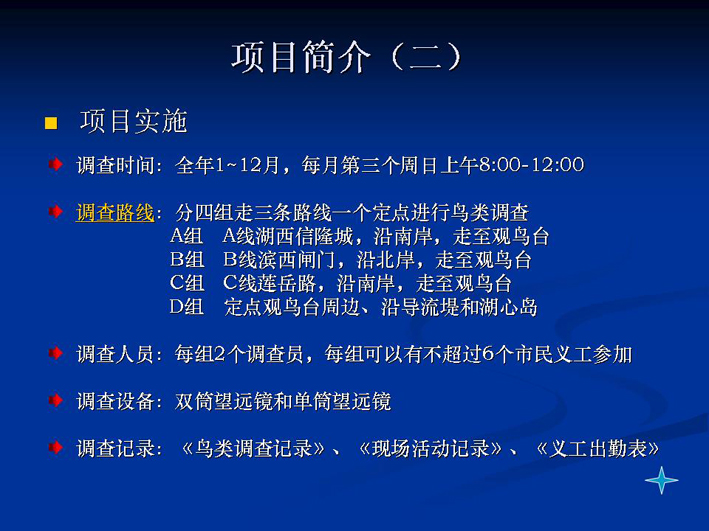 项目简介（二）

项目实施

调查时间：全年1~12月，每月第三个周日上午8:00-12:00

调查路线：分四组走三条路线一个定点进行鸟类调查
A组　A线湖西信隆城，沿南岸，走至观鸟台
B组　B线滨西闸门，沿北岸，走至观鸟台
C组　C线莲岳路，沿南岸，走至观鸟台
D组　定点观鸟台周边、沿导流堤和湖心岛

调查人员：每组2个调查员，每组可以有不超过6个市民义工参加

调查设备：双筒望远镜和单筒望远镜

调查记录：《鸟类调查记录》、《现场活动记录》、《义工出勤表》